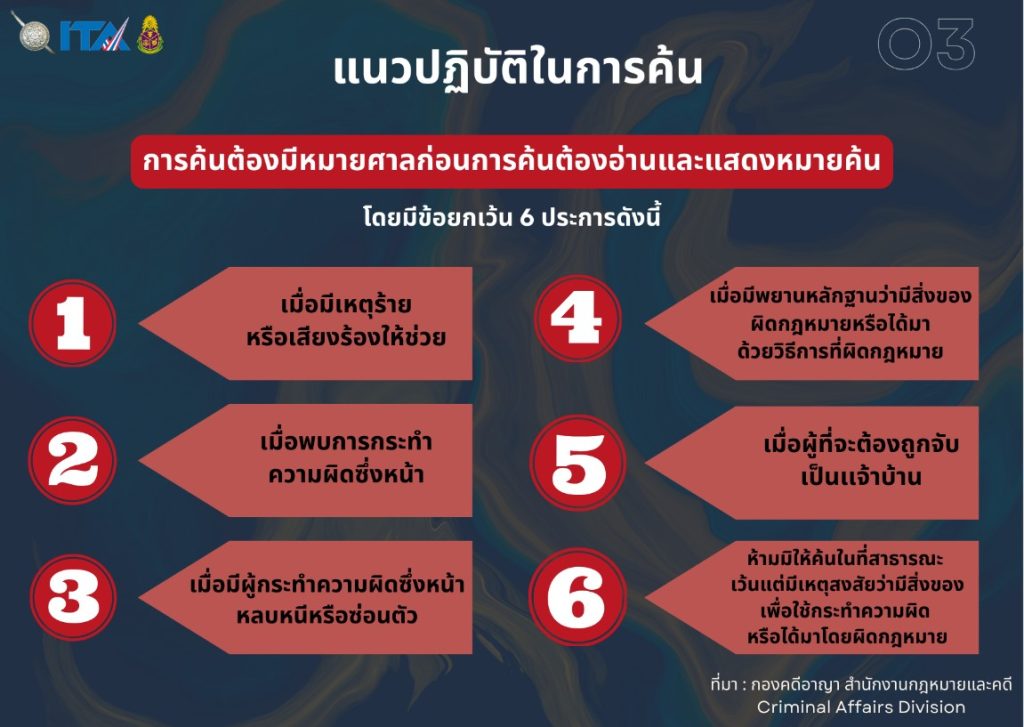 ITA

03

แนวปฏิบัติในการค้น

การค้นต้องมีหมายศาลก่อนการค้นต้องอ่านและแสดงหมายค้น

โดยมีข้อยกเว้น 6 ประการดังนี้

1
เมื่อมีเหตุร้าย
หรือเสียงร้องให้ช่วย

2
เมื่อพบการกระทำ
ความผิดซึ่งหน้า

3
เมื่อมีผู้กระทำความผิดซึ่งหน้า
หลบหนีหรือซ่อนตัว

4
เมื่อมีพยานหลักฐานว่ามีสิ่งของ
ผิดกฎหมายหรือได้มา
ด้วยวิธีการที่ผิดกฎหมาย

5
เมื่อผู้ที่จะต้องถูกจับ
เป็นเจ้าบ้าน

6
ห้ามมิให้ค้นในที่สาธารณะ
เว้นแต่มีเหตุสงสัยว่ามีสิ่งของ
เพื่อใช้กระทำความผิด
หรือได้มาโดยผิดกฎหมาย

ที่มา : กองคดีอาญา สำนักงานกฎหมายและคดี
Criminal Affairs Division